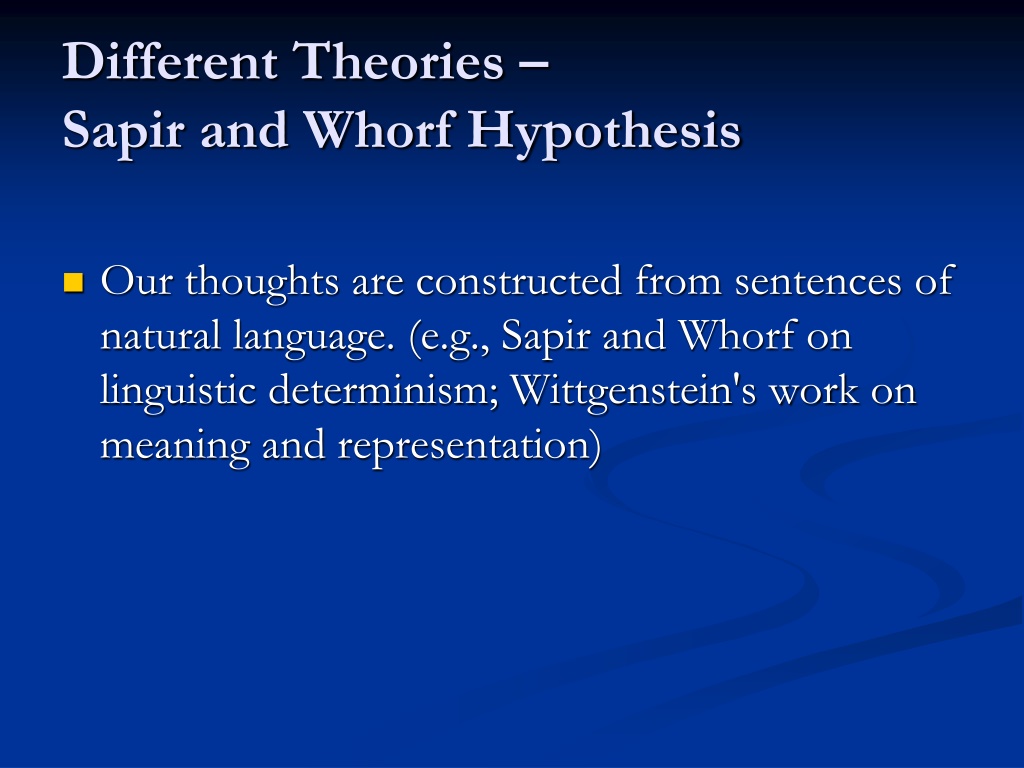 Different Theories –
Sapir and Whorf Hypothesis

Our thoughts are constructed from sentences of natural language. (e.g., Sapir and Whorf on linguistic determinism; Wittgenstein's work on meaning and representation)